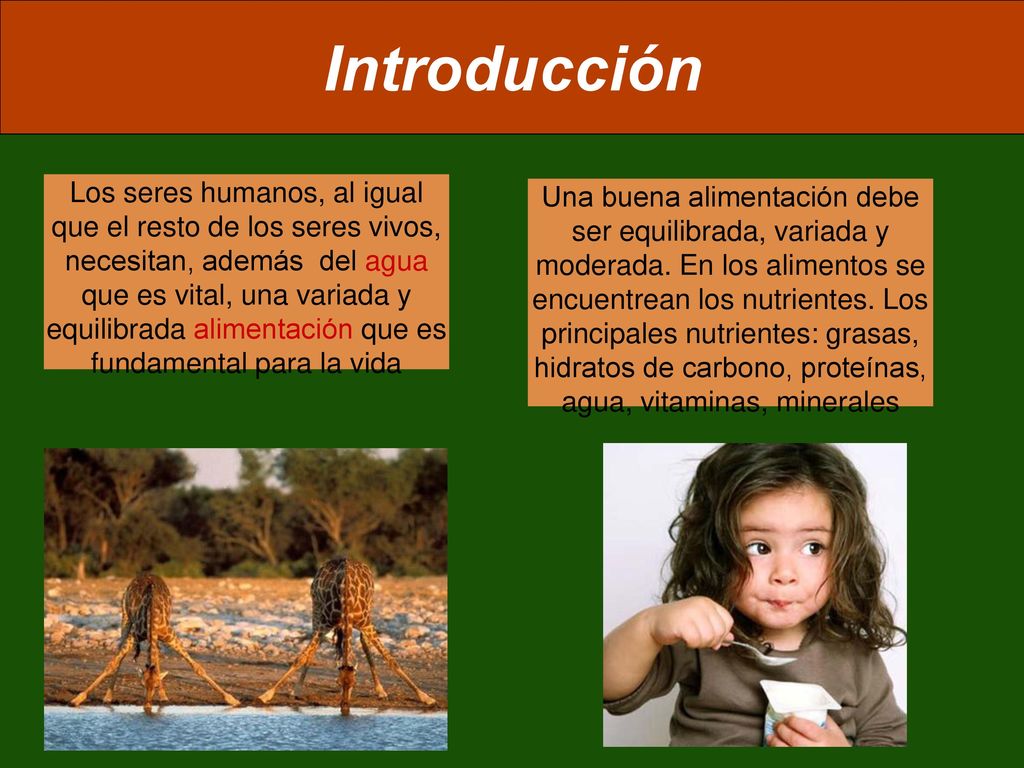 Introducción

Los seres humanos, al igual que el resto de los seres vivos, necesitan, además del agua que es vital, una variada y equilibrada alimentación que es fundamental para la vida

Una buena alimentación debe ser equilibrada, variada y moderada. En los alimentos se encuentrean los nutrientes. Los principales nutrientes: grasas, hidratos de carbono, proteínas, agua, vitaminas, minerales